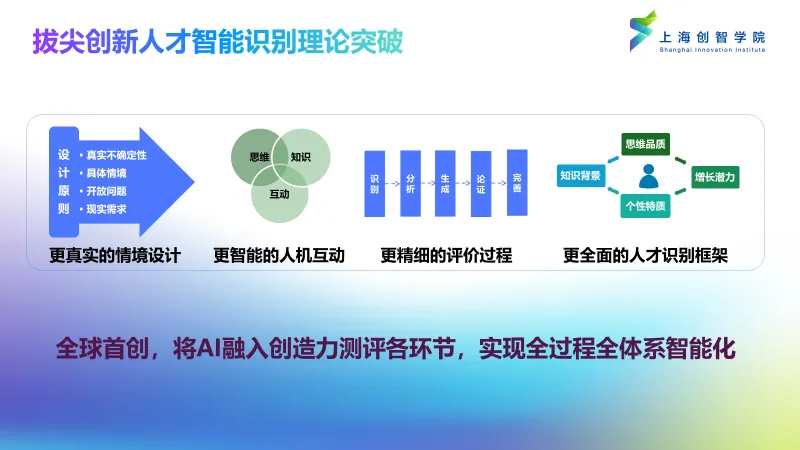 拔尖创新人才智能识别理论突破

上海创智学院
Shanghai Innovation Institute

设计原则
• 真实不确定性
• 具体情境
• 开放问题
• 现实需求

更真实的情境设计

思维
知识
互动

更智能的人机互动

识别
分析
生成
论证
完善

更精细的评价过程

思维品质
知识背景
增长潜力
个性特质

更全面的人才识别框架

全球首创，将AI融入创造力测评各环节，实现全过程全体系智能化